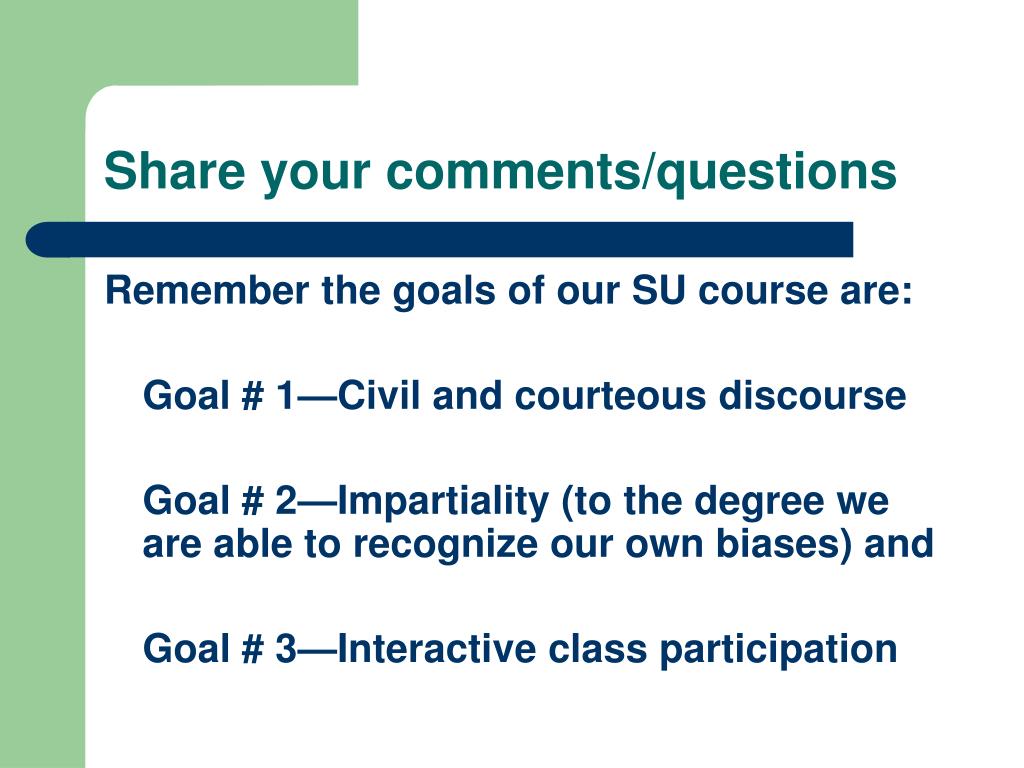 Share your comments/questions

Remember the goals of our SU course are:

Goal # 1—Civil and courteous discourse

Goal # 2—Impartiality (to the degree we are able to recognize our own biases) and

Goal # 3—Interactive class participation